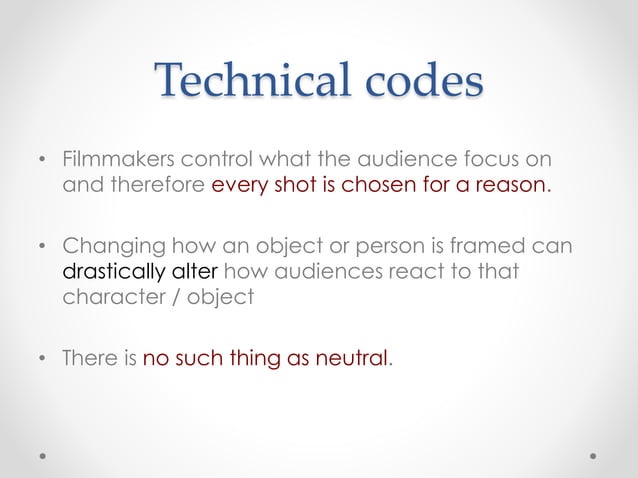 Technical codes

• Filmmakers control what the audience focus on and therefore every shot is chosen for a reason.

• Changing how an object or person is framed can drastically alter how audiences react to that character / object

• There is no such thing as neutral.